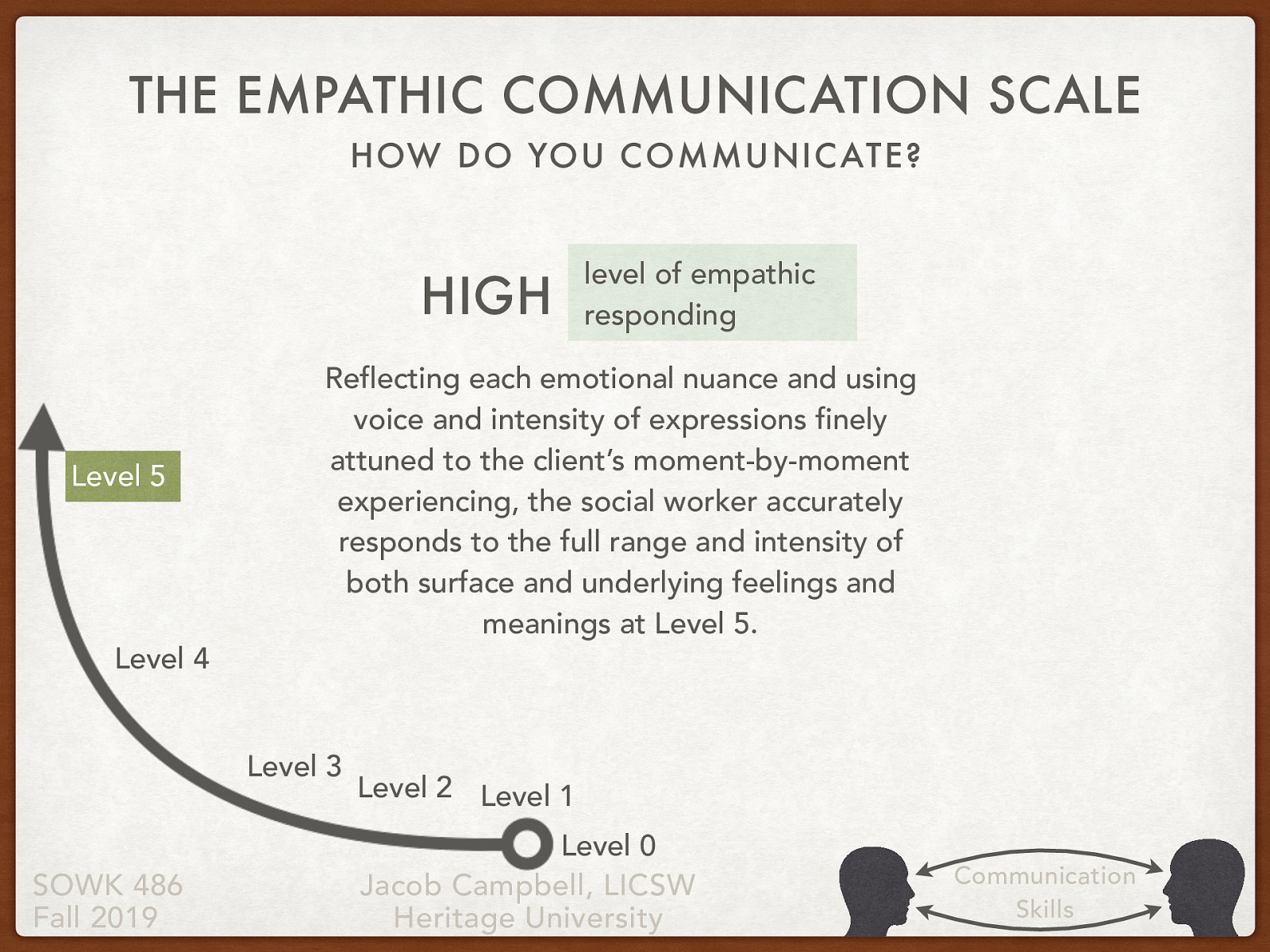 THE EMPATHIC COMMUNICATION SCALE

HOW DO YOU COMMUNICATE?

HIGH

level of empathic responding

Reflecting each emotional nuance and using voice and intensity of expressions finely attuned to the client's moment-by-moment experiencing, the social worker accurately responds to the full range and intensity of both surface and underlying feelings and meanings at Level 5.

Level 5

Level 4

Level 3

Level 2

Level 1

Level 0

SOWK 486
Fall 2019

Jacob Campbell, LICSW
Heritage University

Communication Skills